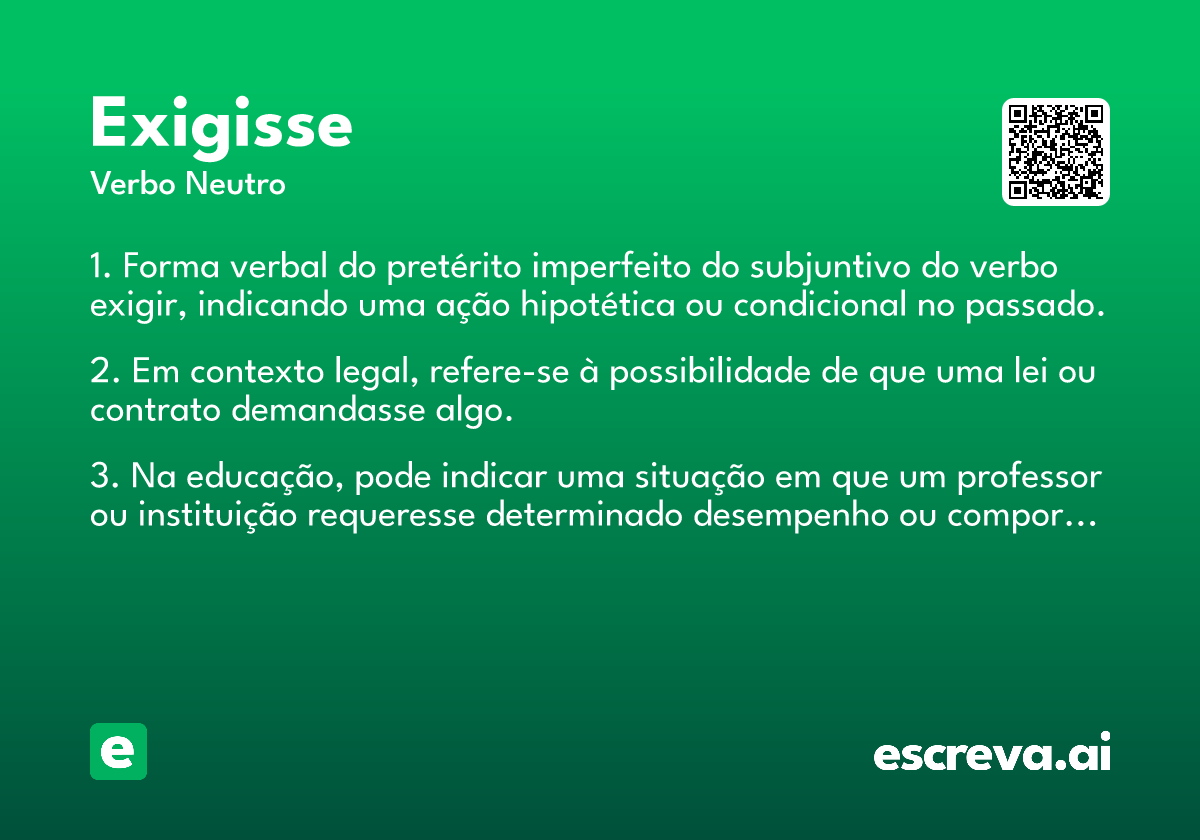 Exigisse
Verbo Neutro

1. Forma verbal do pretérito imperfeito do subjuntivo do verbo exigir, indicando uma ação hipotética ou condicional no passado.

2. Em contexto legal, refere-se à possibilidade de que uma lei ou contrato demandasse algo.

3. Na educação, pode indicar uma situação em que um professor ou instituição requeresse determinado desempenho ou compor…

e

escreva.ai